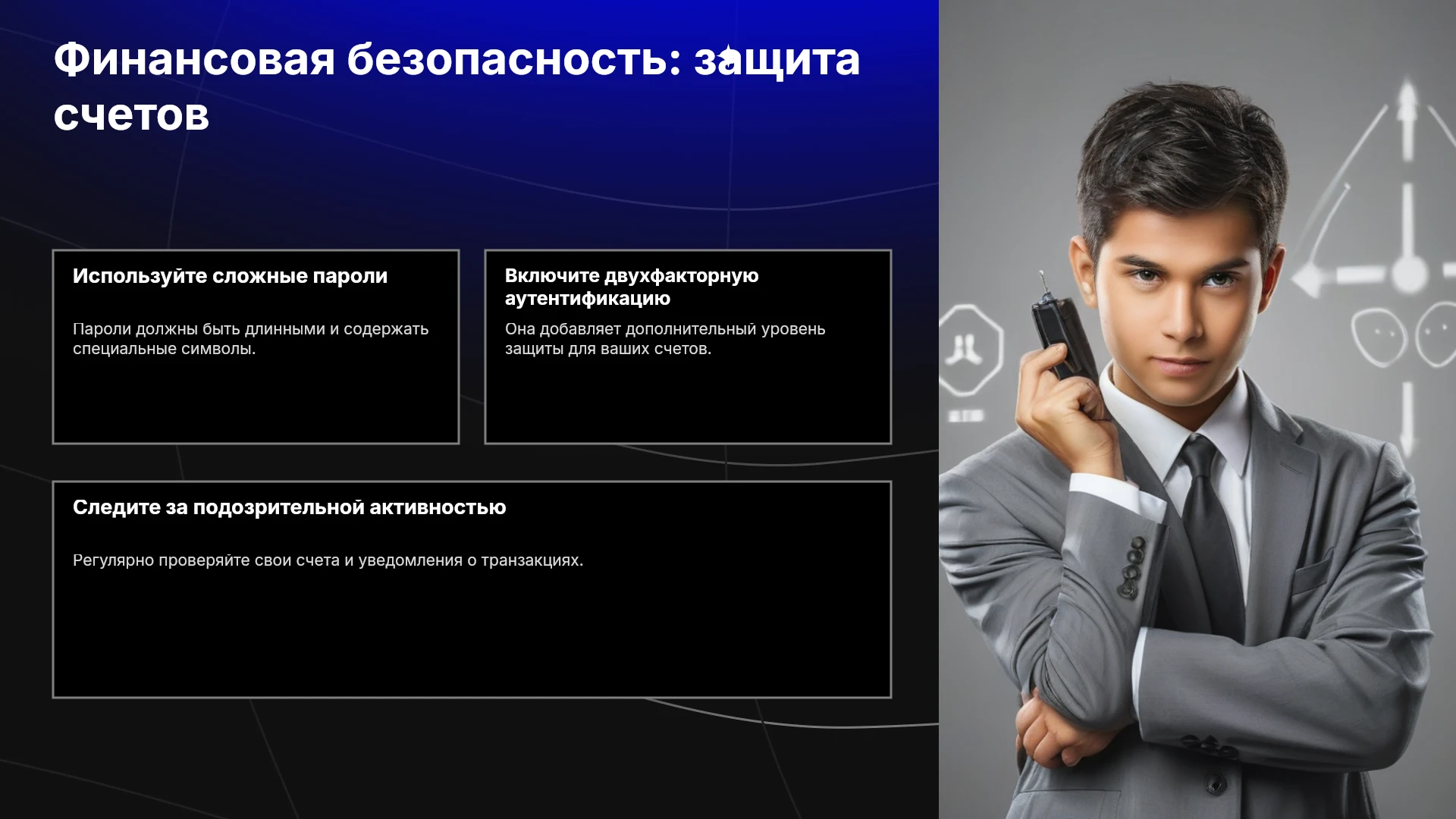 Финансовая безопасность: защита счетов

Используйте сложные пароли

Пароли должны быть длинными и содержать специальные символы.

Включите двухфакторную аутентификацию

Она добавляет дополнительный уровень защиты для ваших счетов.

Следите за подозрительной активностью

Регулярно проверяйте свои счета и уведомления о транзакциях.